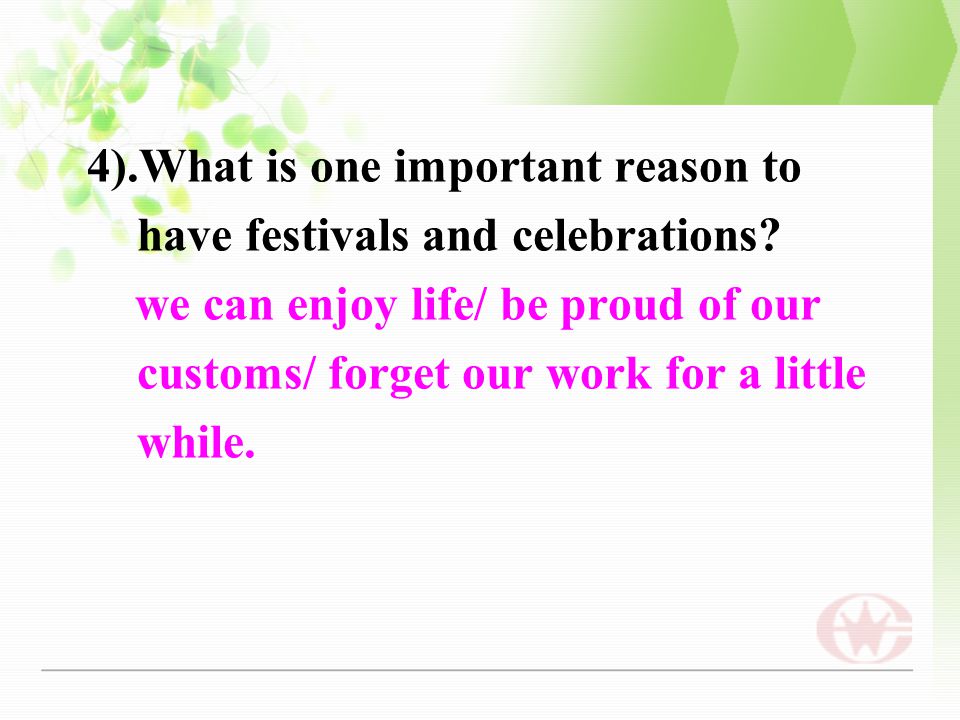 4).What is one important reason to have festivals and celebrations?

we can enjoy life/ be proud of our customs/ forget our work for a little while.